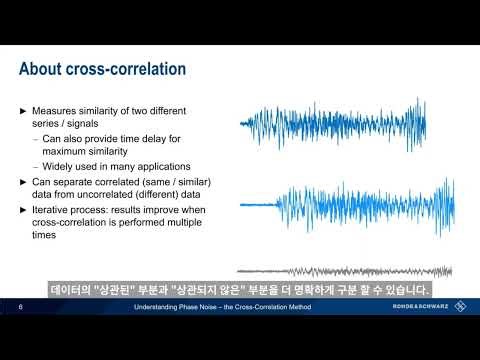 About cross-correlation

► Measures similarity of two different series / signals
– Can also provide time delay for maximum similarity
– Widely used in many applications
► Can separate correlated (same / similar) data from uncorrelated (different) data
► Iterative process: results improve when cross-correlation is performed multiple times

데이터의 "상관된" 부분과 "상관되지 않은" 부분을 더 명확하게 구분 할 수 있습니다.

6 Understanding Phase Noise – the Cross-Correlation Method ROHDE&SCHWARZ